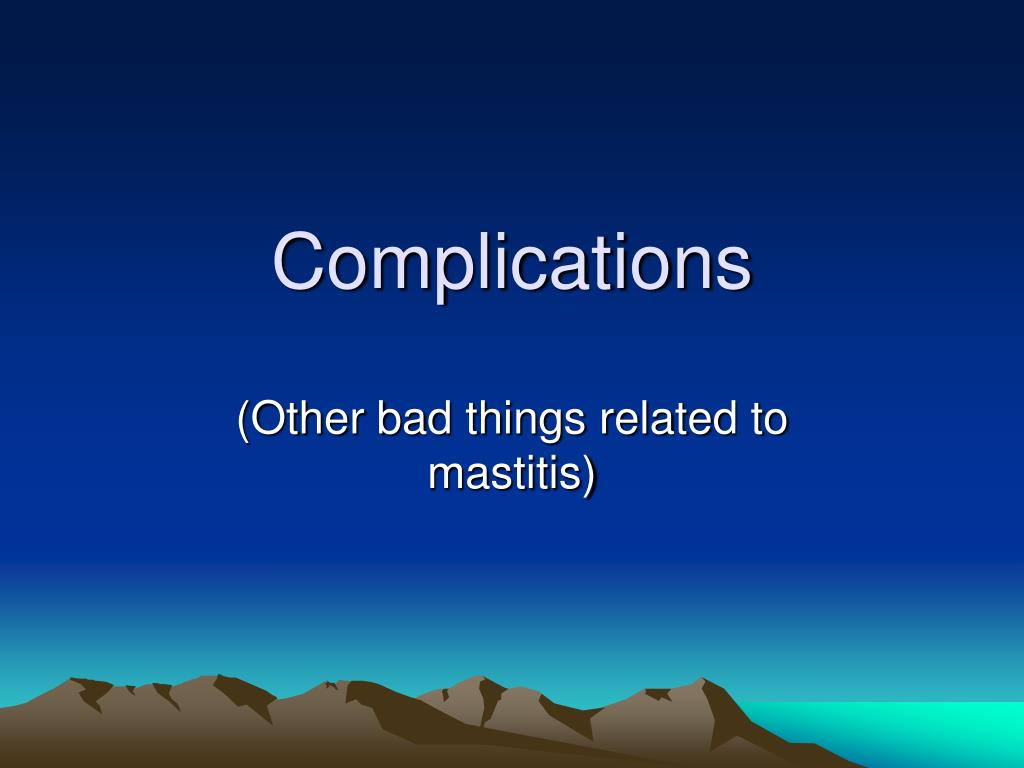 Complications

(Other bad things related to mastitis)